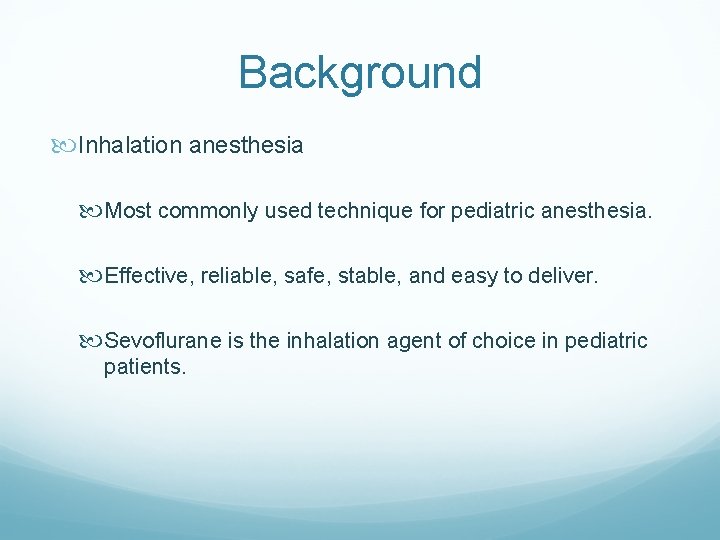 Background

Inhalation anesthesia

Most commonly used technique for pediatric anesthesia.

Effective, reliable, safe, stable, and easy to deliver.

Sevoflurane is the inhalation agent of choice in pediatric patients.